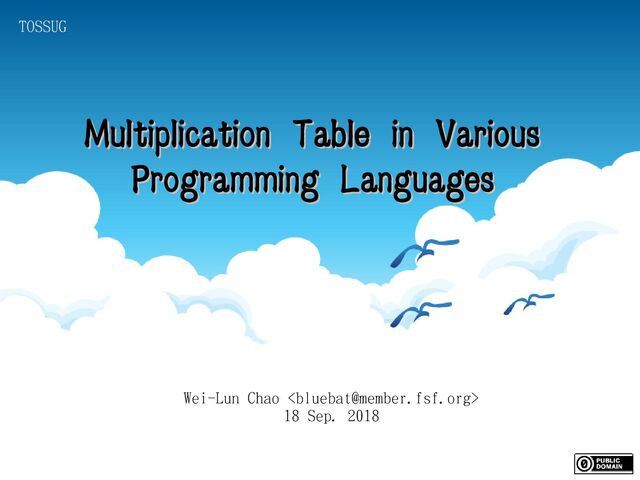 TOSSUG

Multiplication Table in Various Programming Languages

Wei-Lun Chao <bluebat@member.fsf.org>
18 Sep. 2018

PUBLIC DOMAIN